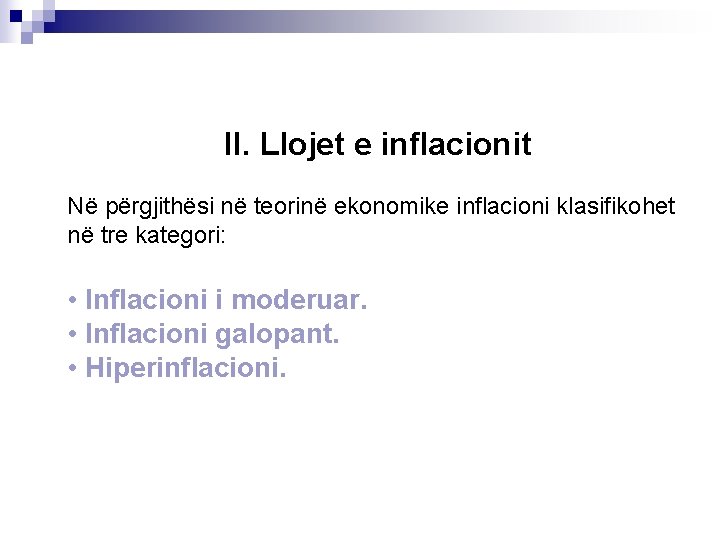 II. Llojet e inflacionit

Në përgjithësi në teorinë ekonomike inflacioni klasifikohet në tre kategori:

• Inflacioni i moderuar.
• Inflacioni galopant.
• Hiperinflacioni.